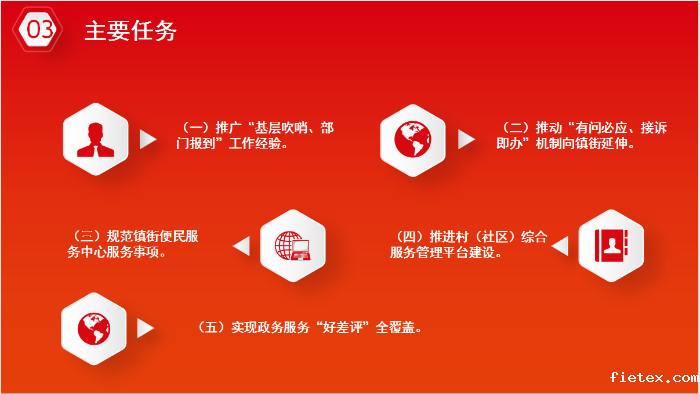 03 主要任务

（一）推广“基层吹哨、部门报到”工作经验。

（二）推动“有问必应、接诉即办”机制向镇街延伸。

（三）规范镇街便民服务中心服务事项。

（四）推进村（社区）综合服务管理平台建设。

（五）实现政务服务“好差评”全覆盖。

fietex.com